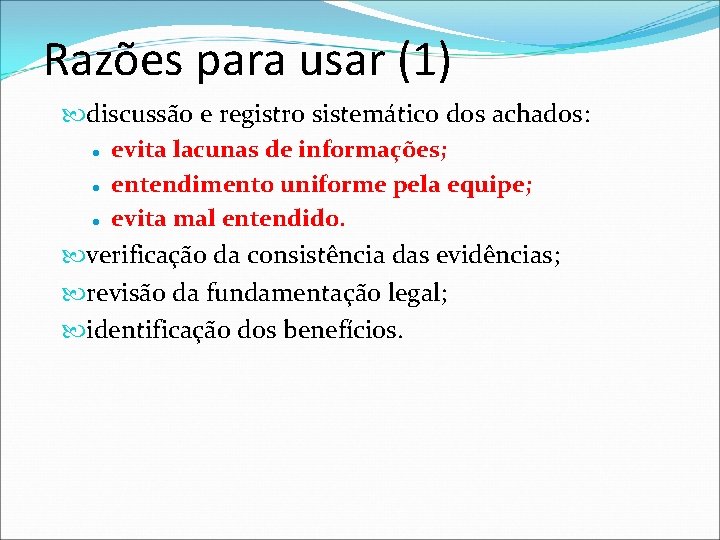 Razões para usar (1)

discussão e registro sistemático dos achados:
- evita lacunas de informações;
- entendimento uniforme pela equipe;
- evita mal entendido.

verificação da consistência das evidências;
revisão da fundamentação legal;
identificação dos benefícios.